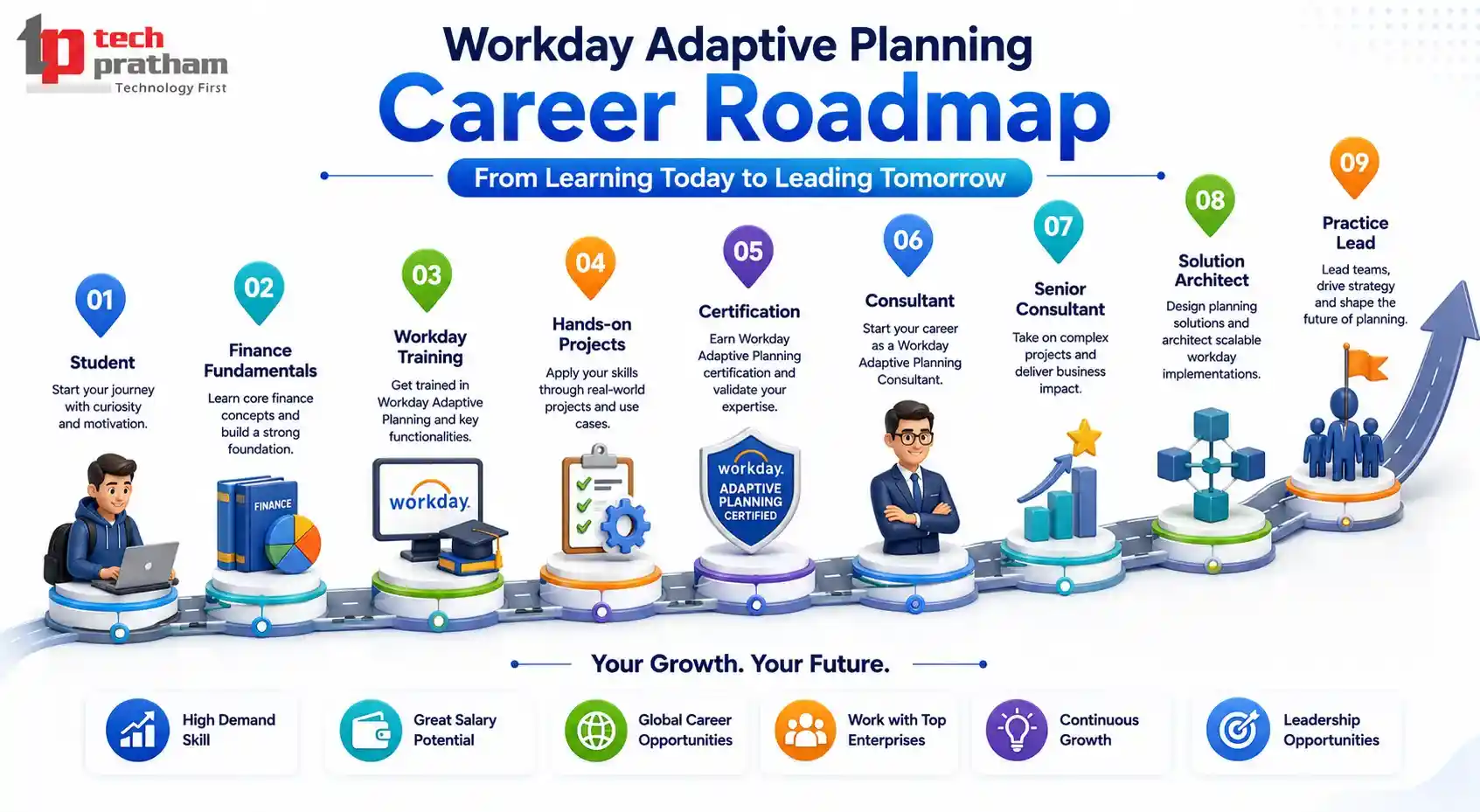 tp tech pratham Technology First

Workday Adaptive Planning
Career Roadmap
From Learning Today to Leading Tomorrow

01
Student
Start your journey with curiosity and motivation.

02
Finance Fundamentals
Learn core finance concepts and build a strong foundation.

FINANCE

03
Workday Training
Get trained in Workday Adaptive Planning and key functionalities.

workday.

04
Hands-on Projects
Apply your skills through real-world projects and use cases.

05
Certification
Earn Workday Adaptive Planning certification and validate your expertise.

workday. ADAPTIVE PLANNING CERTIFIED

06
Consultant
Start your career as a Workday Adaptive Planning Consultant.

07
Senior Consultant
Take on complex projects and deliver business impact.

08
Solution Architect
Design planning solutions and architect scalable workday implementations.

09
Practice Lead
Lead teams, drive strategy and shape the future of planning.

Your Growth. Your Future.

High Demand Skill
Great Salary Potential
Global Career Opportunities
Work with Top Enterprises
Continuous Growth
Leadership Opportunities